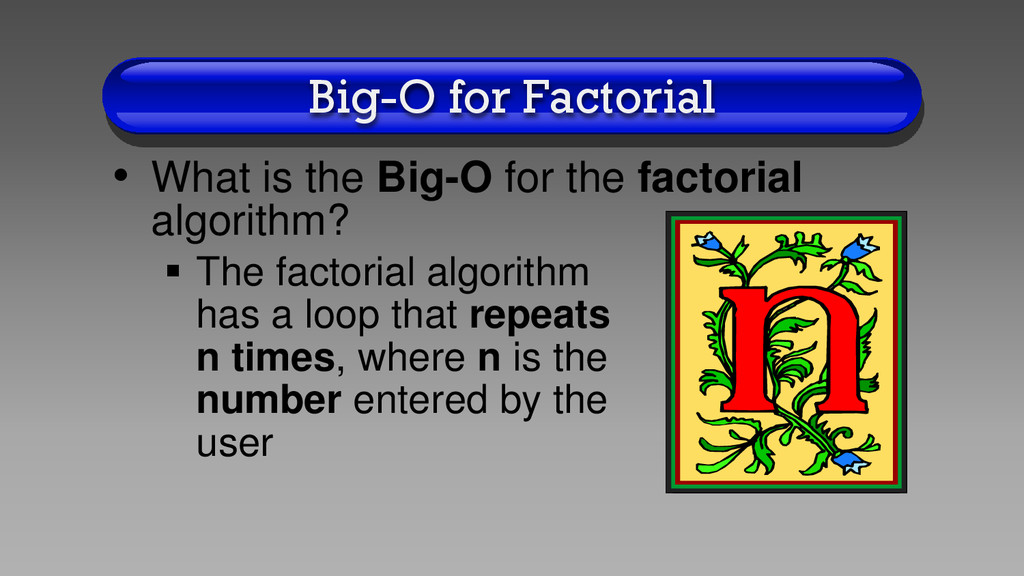 Big-O for Factorial

• What is the Big-O for the factorial algorithm?

▪ The factorial algorithm has a loop that repeats n times, where n is the number entered by the user

n